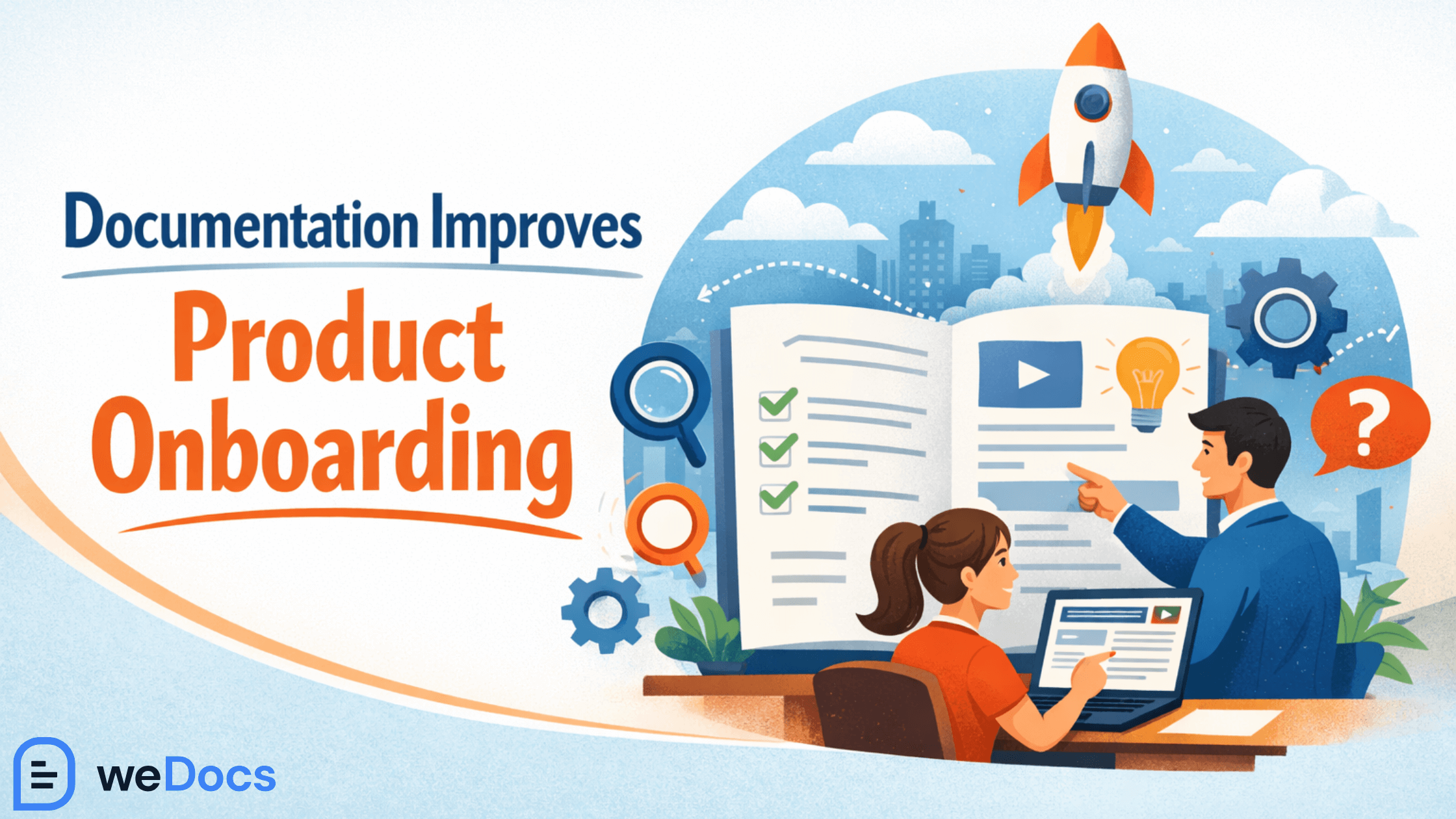 Documentation Improves
Product Onboarding

?

weDocs